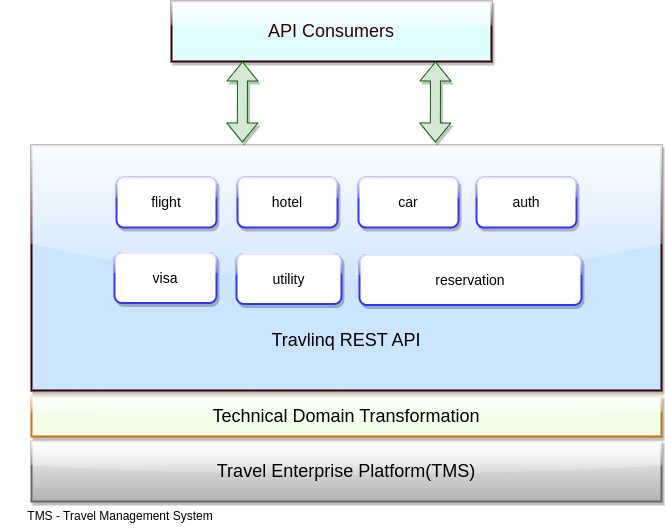 API Consumers

flight

hotel

car

auth

visa

utility

reservation

Travlinq REST API

Technical Domain Transformation

Travel Enterprise Platform(TMS)

TMS - Travel Management System